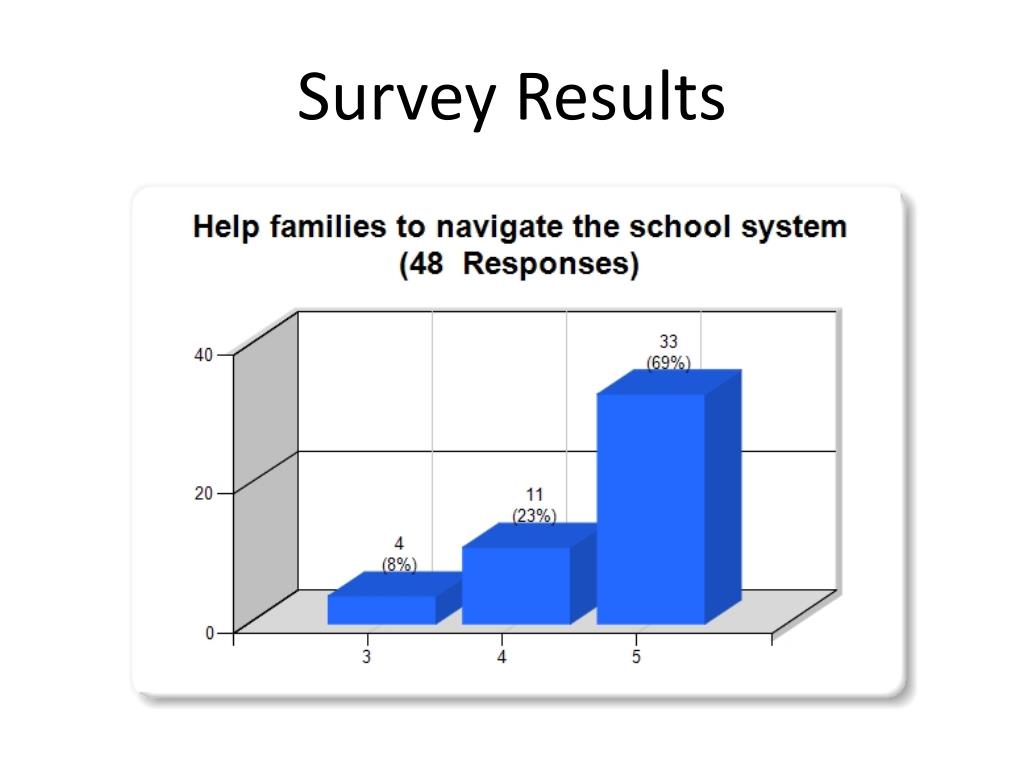 Survey Results

Help families to navigate the school system
(48 Responses)

40
20
0

4
(8%)

11
(23%)

33
(69%)

3
4
5